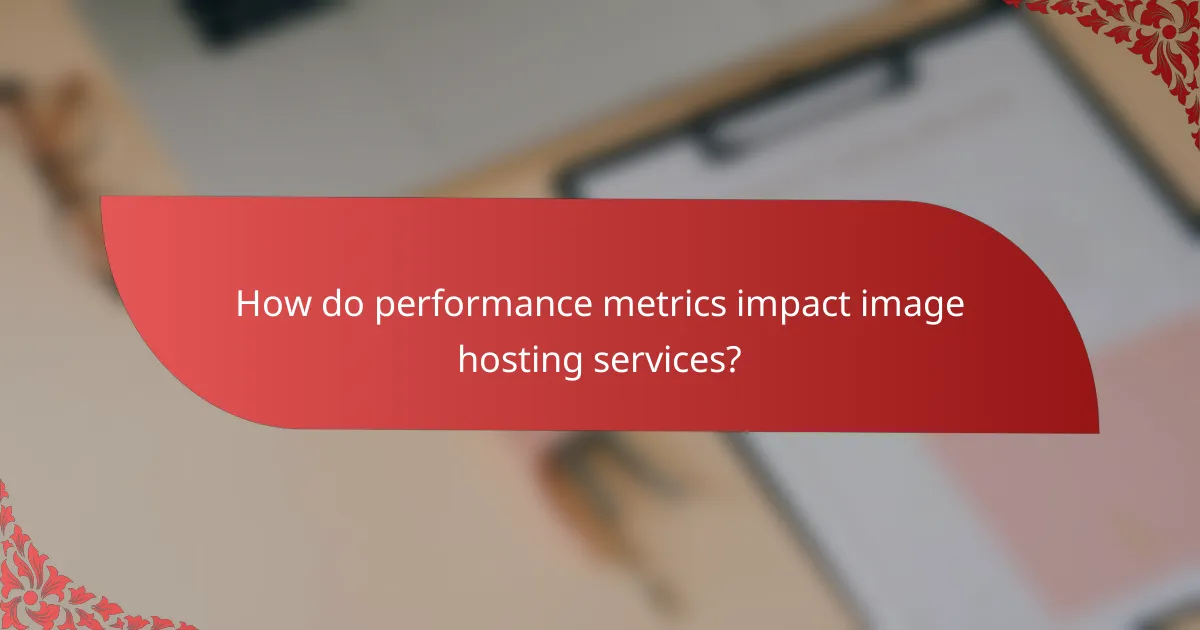 How do performance metrics impact image hosting services?